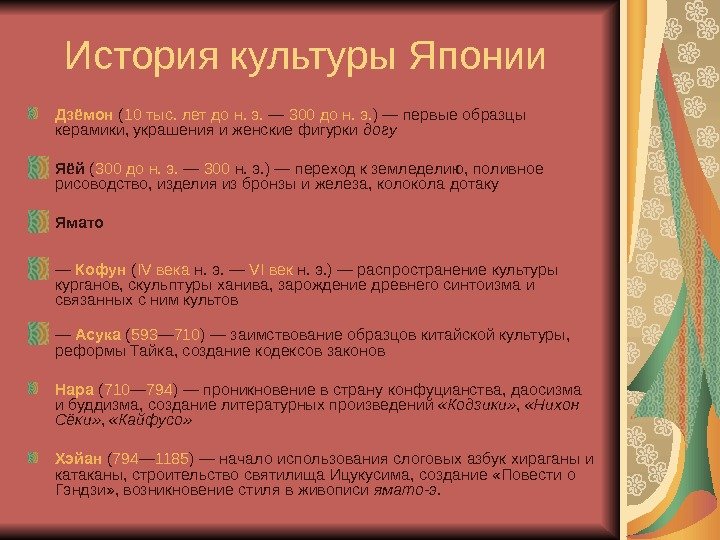 История культуры Японии

Дзёмон (10 тыс. лет до н. э. — 300 до н. э.) — первые образцы керамики, украшения и женские фигурки догу

Яёй (300 до н. э. — 300 н. э.) — переход к земледелию, поливное рисоводство, изделия из бронзы и железа, колокола дотаку

Ямато

— Кофун (IV века н. э. — VI век н. э.) — распространение культуры курганов, скульптуры ханива, зарождение древнего синтоизма и связанных с ним культов

— Асука (593—710) — заимствование образцов китайской культуры, реформы Тайка, создание кодексов законов

Нара (710—794) — проникновение в страну конфуцианства, даосизма и буддизма, создание литературных произведений «Кодзики», «Нихон Сёки», «Кайфусо»

Хэйан (794—1185) — начало использования слоговых азбук хираганы и катаканы, строительство святилища Ицукусима, создание «Повести о Гэндзи», возникновение стиля в живописи ямато-э.